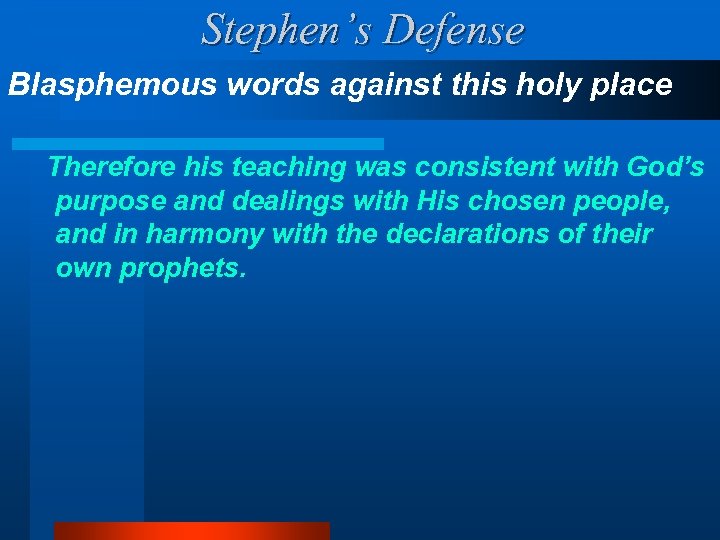 Stephen’s Defense

Blasphemous words against this holy place

Therefore his teaching was consistent with God’s purpose and dealings with His chosen people, and in harmony with the declarations of their own prophets.